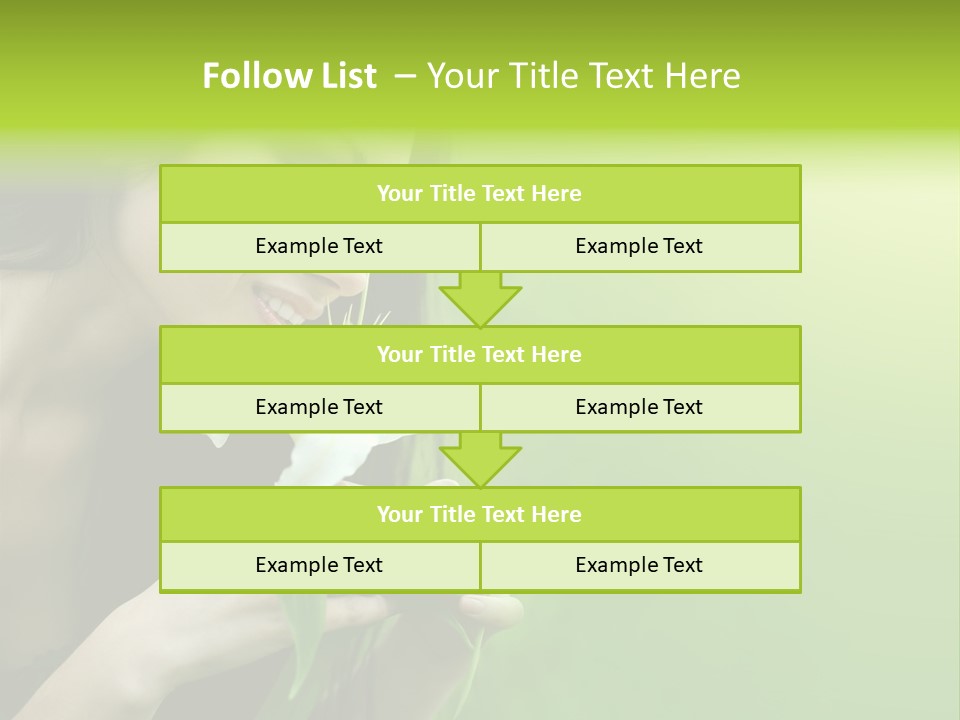 Follow List – Your Title Text Here

| Your Title Text Here | |
|---|---|
| Example Text | Example Text |

| Your Title Text Here | |
|---|---|
| Example Text | Example Text |

| Your Title Text Here | |
|---|---|
| Example Text | Example Text |